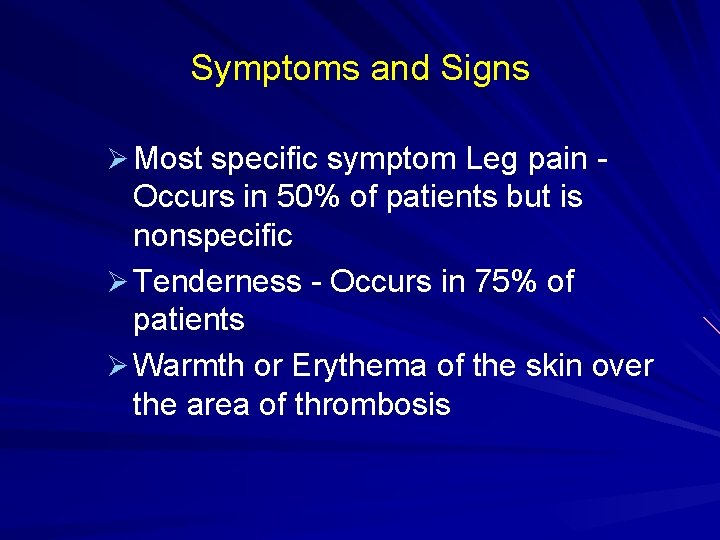 Symptoms and Signs

➢ Most specific symptom Leg pain - Occurs in 50% of patients but is nonspecific

➢ Tenderness - Occurs in 75% of patients

➢ Warmth or Erythema of the skin over the area of thrombosis